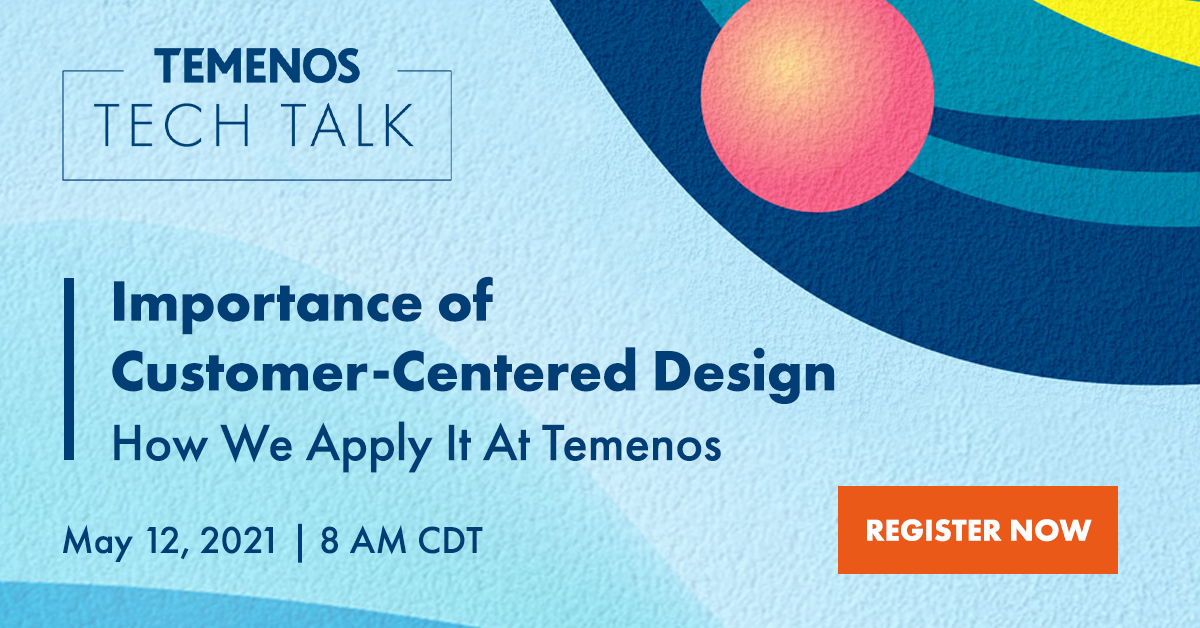 TEMENOS
TECH TALK

Importance of Customer-Centered Design
How We Apply It At Temenos

May 12, 2021 | 8 AM CDT

REGISTER NOW